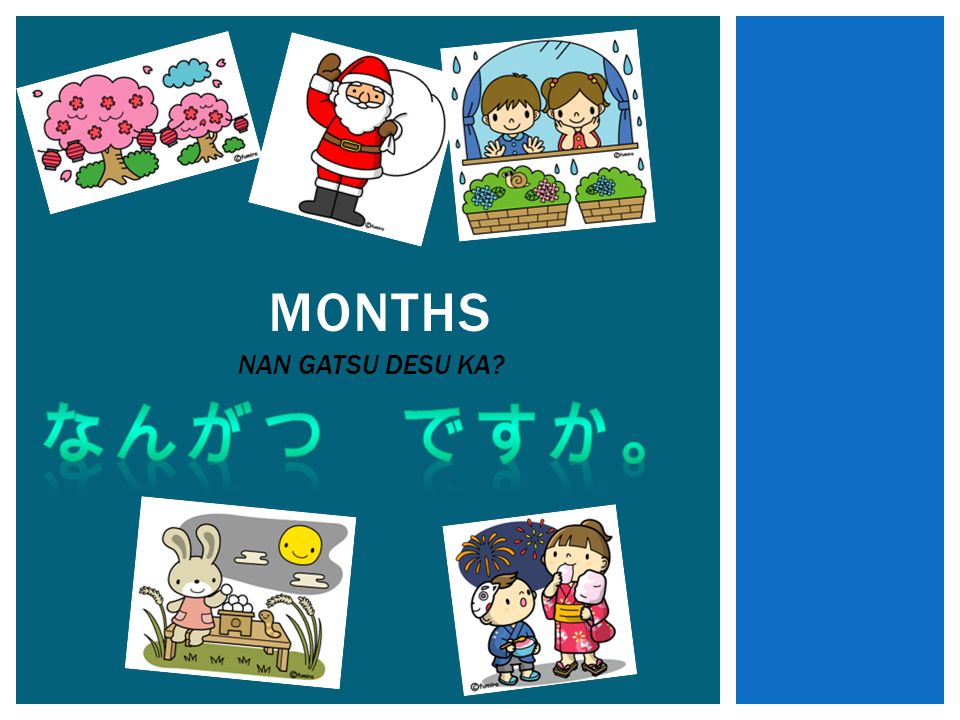 MONTHS

NAN GATSU DESU KA?

なんがつ　ですか。